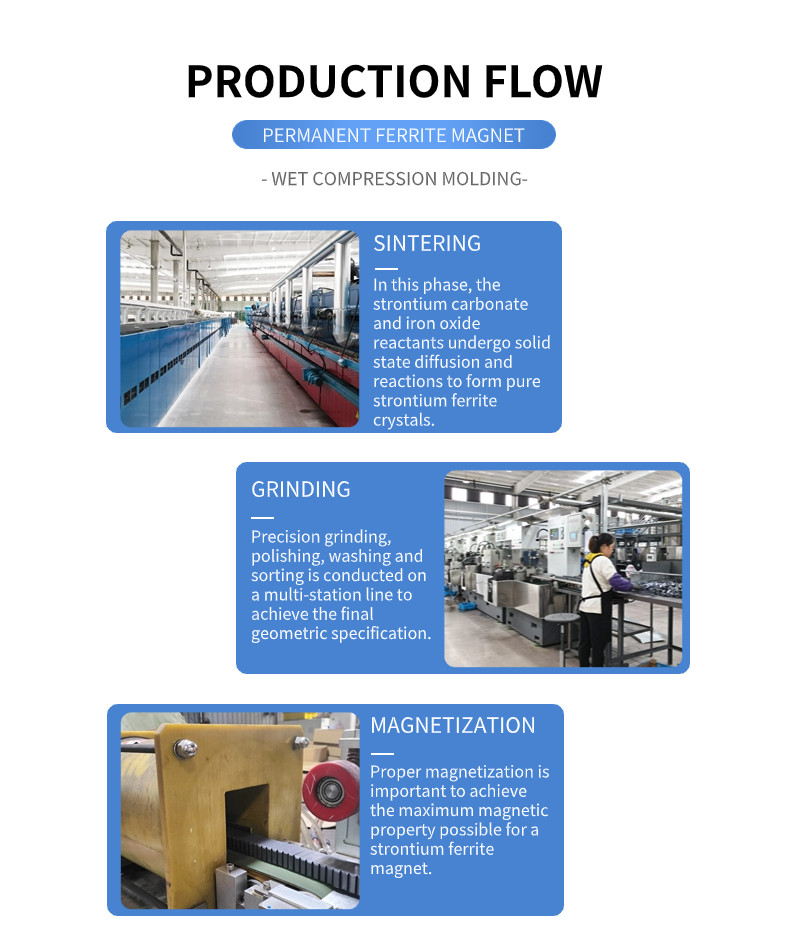 PRODUCTION FLOW

PERMANENT FERRITE MAGNET

- WET COMPRESSION MOLDING-

SINTERING

In this phase, the strontium carbonate and iron oxide reactants undergo solid state diffusion and reactions to form pure strontium ferrite crystals.

GRINDING

Precision grinding, polishing, washing and sorting is conducted on a multi-station line to achieve the final geometric specification.

MAGNETIZATION

Proper magnetization is important to achieve the maximum magnetic property possible for a strontium ferrite magnet.